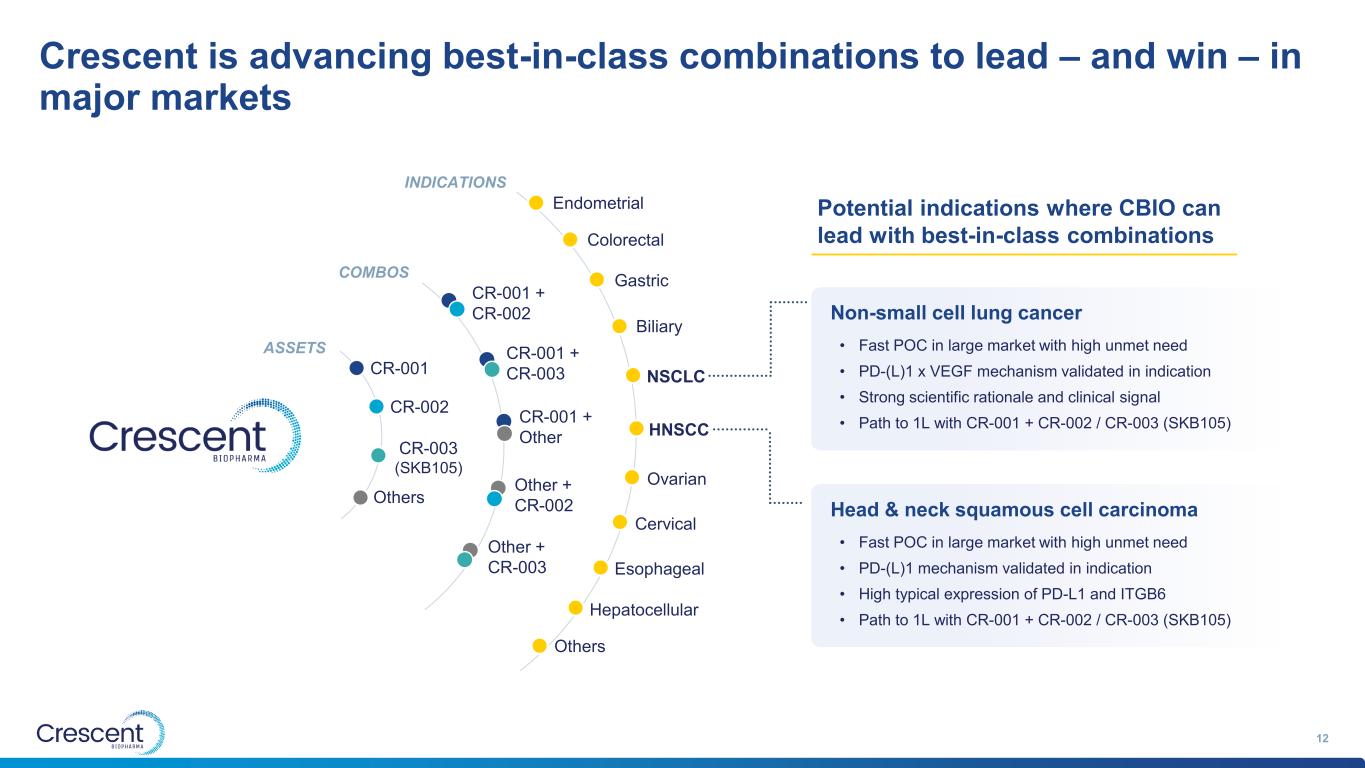 Crescent is advancing best-in-class combinations to lead – and win – in major markets

Crescent BIOPHARMA

ASSETS
CR-001
CR-002
CR-003 (SKB105)
Others

COMBOS
CR-001 + CR-002
CR-001 + CR-003
CR-001 + Other
Other + CR-002
Other + CR-003

INDICATIONS
Endometrial
Colorectal
Gastric
Biliary
NSCLC
HNSCC
Ovarian
Cervical
Esophageal
Hepatocellular
Others

Potential indications where CBIO can lead with best-in-class combinations

Non-small cell lung cancer
• Fast POC in large market with high unmet need
• PD-(L)1 x VEGF mechanism validated in indication
• Strong scientific rationale and clinical signal
• Path to 1L with CR-001 + CR-002 / CR-003 (SKB105)

Head & neck squamous cell carcinoma
• Fast POC in large market with high unmet need
• PD-(L)1 mechanism validated in indication
• High typical expression of PD-L1 and ITGB6
• Path to 1L with CR-001 + CR-002 / CR-003 (SKB105)

Crescent BIOPHARMA

12